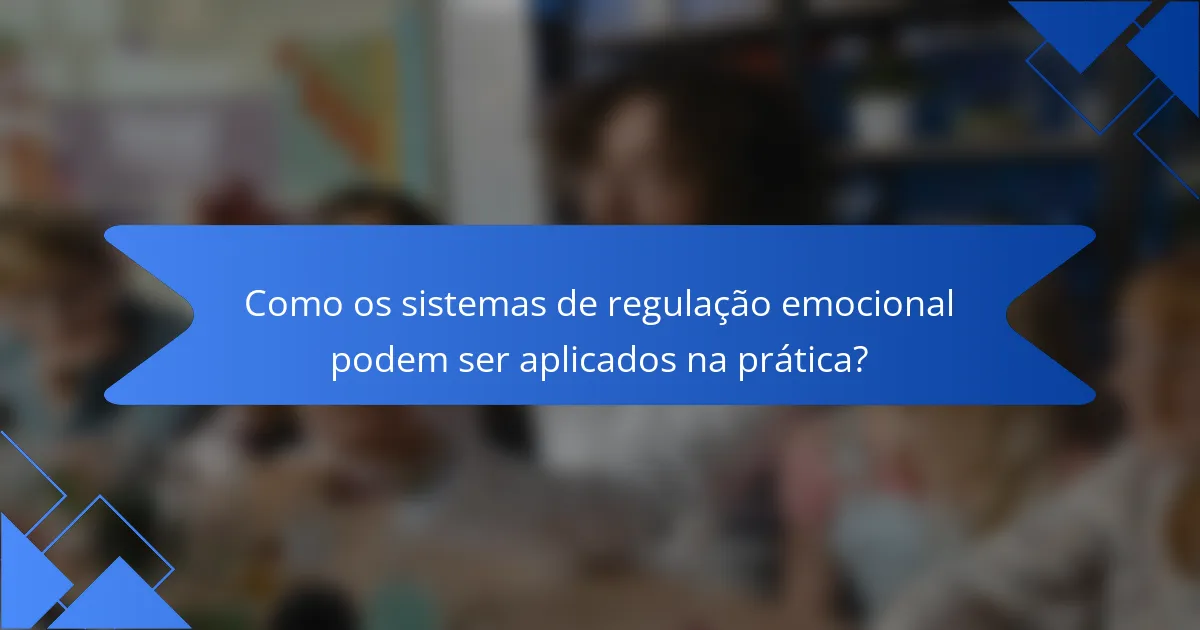 Como os sistemas de regulação emocional podem ser aplicados na prática?